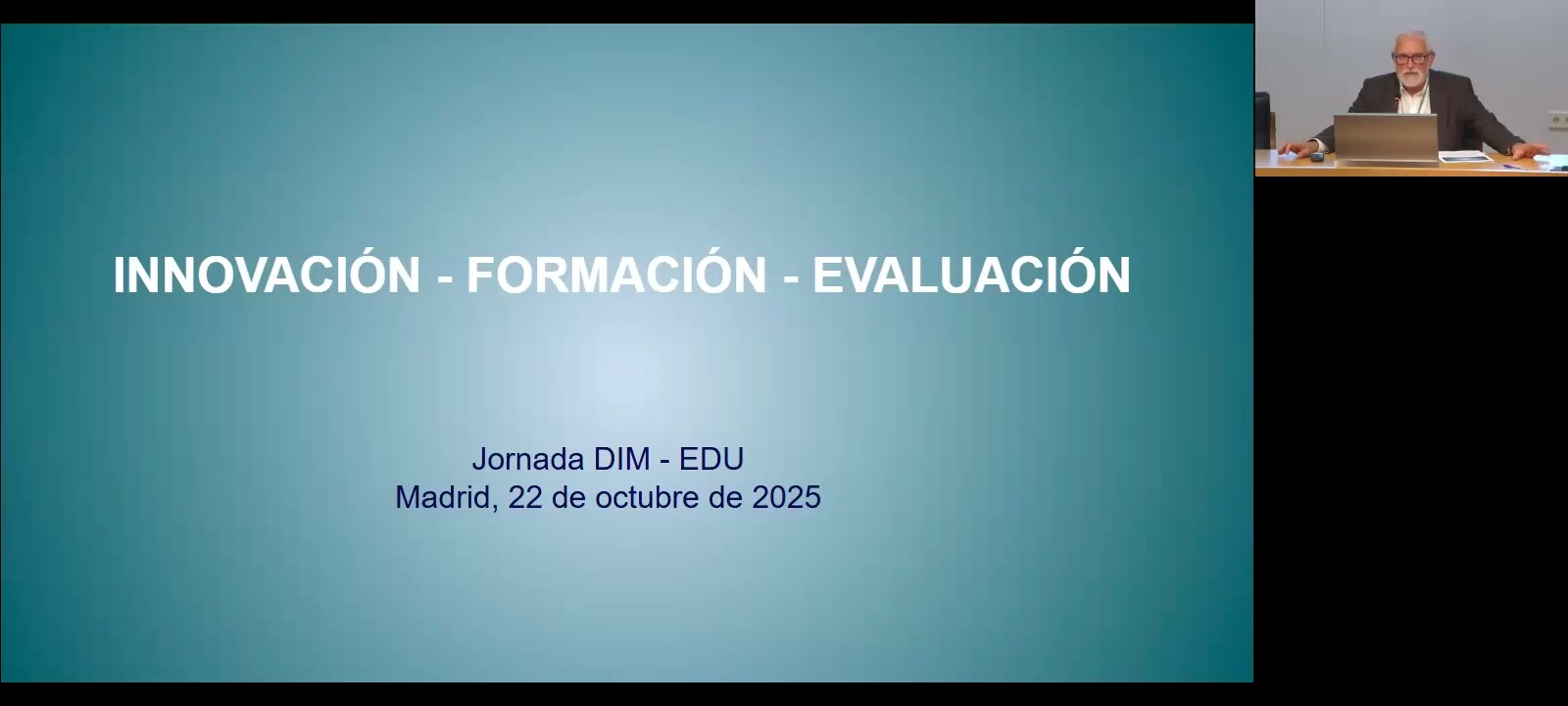 INNOVACIÓN - FORMACIÓN - EVALUACIÓN

Jornada DIM - EDU
Madrid, 22 de octubre de 2025